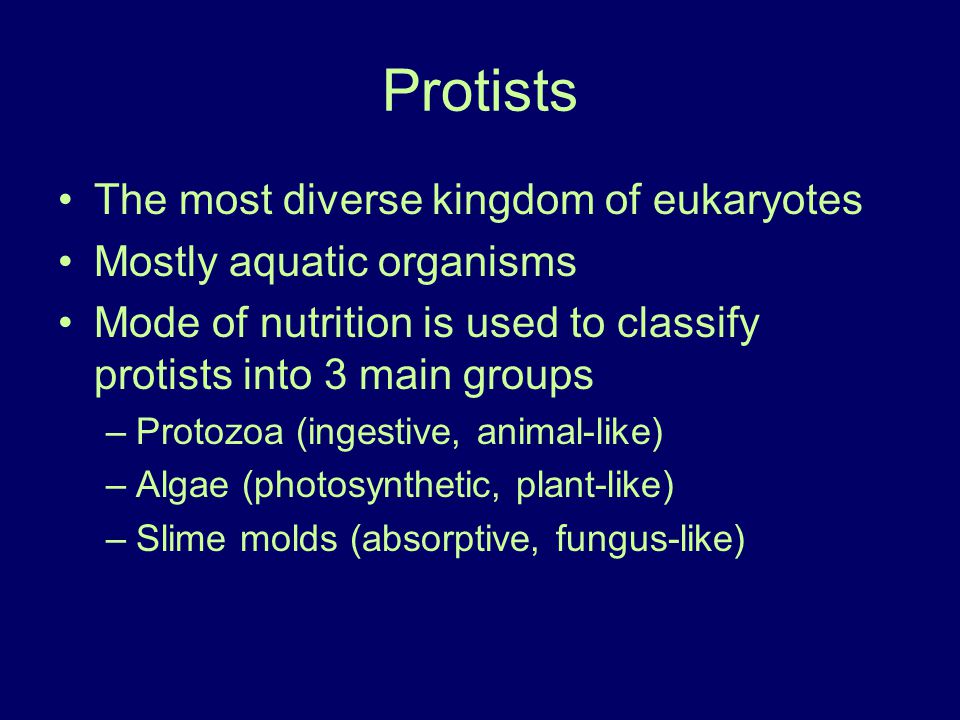 Protists

• The most diverse kingdom of eukaryotes
• Mostly aquatic organisms
• Mode of nutrition is used to classify protists into 3 main groups
– Protozoa (ingestive, animal-like)
– Algae (photosynthetic, plant-like)
– Slime molds (absorptive, fungus-like)